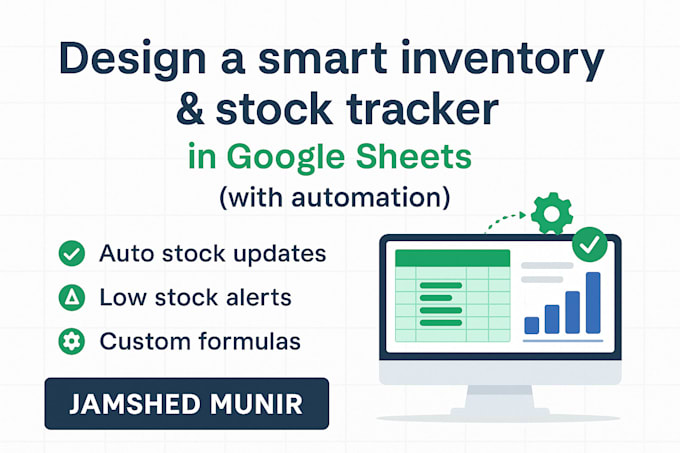 Design a smart inventory & stock tracker
in Google Sheets
(with automation)

Auto stock updates
Low stock alerts
Custom formulas

JAMSHED MUNIR